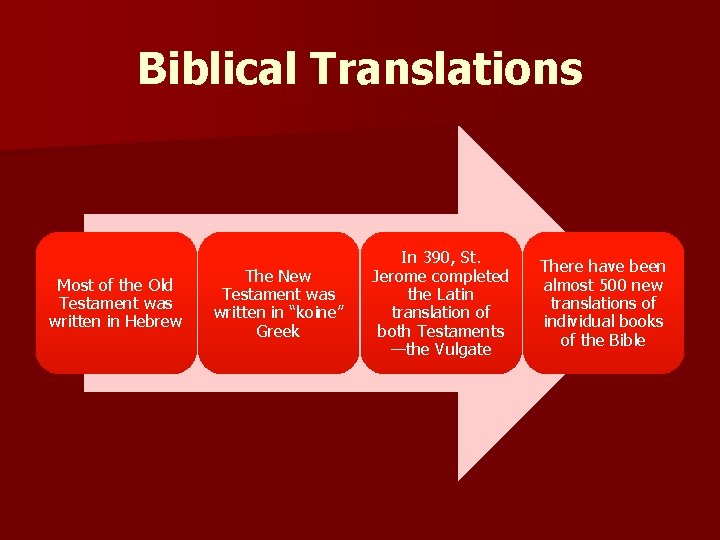 Biblical Translations

Most of the Old Testament was written in Hebrew

The New Testament was written in “koine” Greek

In 390, St. Jerome completed the Latin translation of both Testaments —the Vulgate

There have been almost 500 new translations of individual books of the Bible